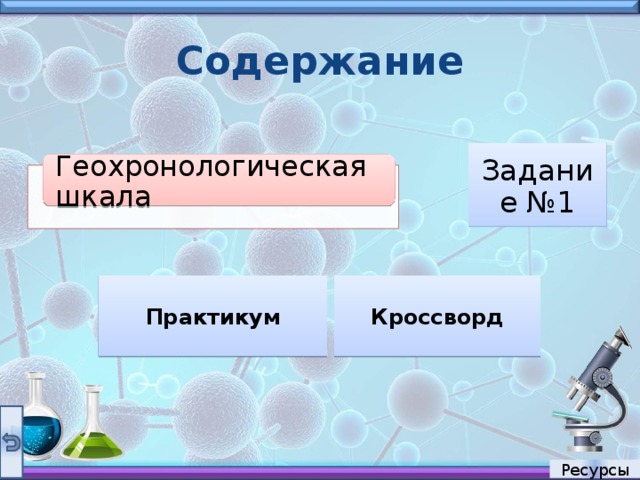 Содержание

Геохронологическая шкала

Задание №1

Практикум

Кроссворд

Ресурсы